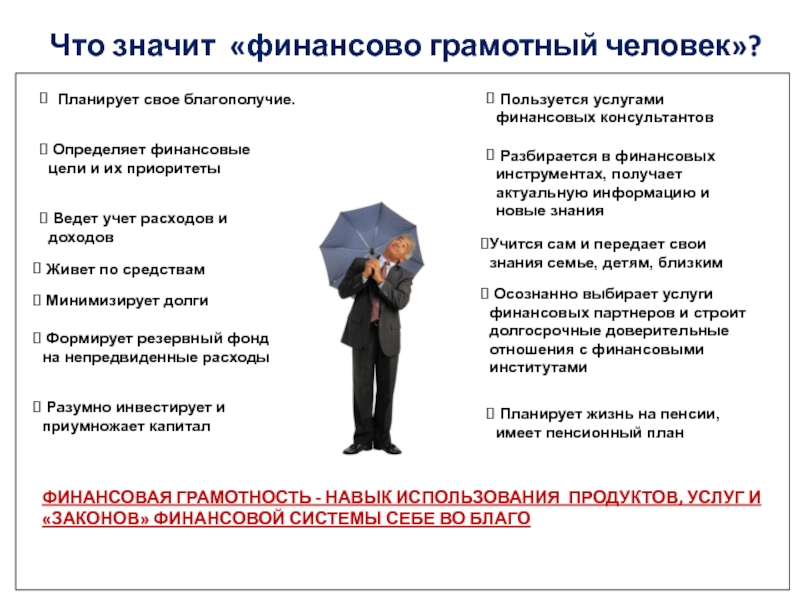 Что значит «финансово грамотный человек»?

Планирует свое благополучие.

Определяет финансовые цели и их приоритеты

Ведет учет расходов и доходов

Живет по средствам

Минимизирует долги

Формирует резервный фонд на непредвиденные расходы

Разумно инвестирует и приумножает капитал

Пользуется услугами финансовых консультантов

Разбирается в финансовых инструментах, получает актуальную информацию и новые знания

Учится сам и передает свои знания семье, детям, близким

Осознанно выбирает услуги финансовых партнеров и строит долгосрочные доверительные отношения с финансовыми институтами

Планирует жизнь на пенсии, имеет пенсионный план

ФИНАНСОВАЯ ГРАМОТНОСТЬ - НАВЫК ИСПОЛЬЗОВАНИЯ ПРОДУКТОВ, УСЛУГ И «ЗАКОНОВ» ФИНАНСОВОЙ СИСТЕМЫ СЕБЕ ВО БЛАГО